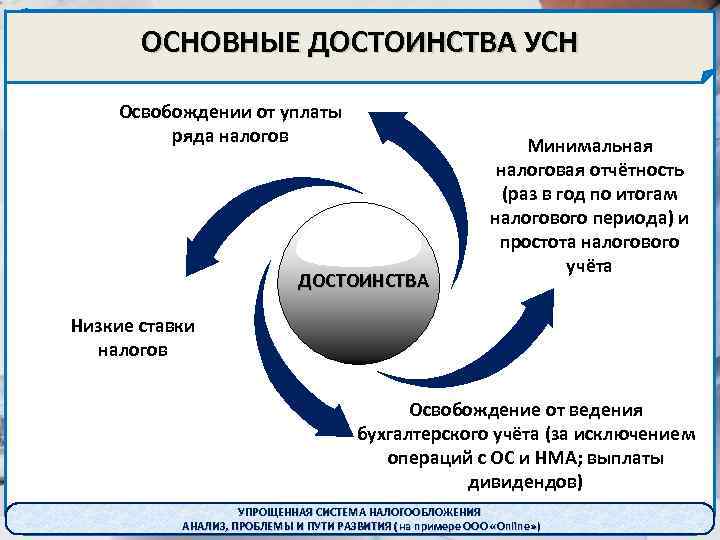 ОСНОВНЫЕ ДОСТОИНСТВА УСН

Освобождении от уплаты ряда налогов

Минимальная налоговая отчётность (раз в год по итогам налогового периода) и простота налогового учёта

ДОСТОИНСТВА

Низкие ставки налогов

Освобождение от ведения бухгалтерского учёта (за исключением операций с ОС и НМА; выплаты дивидендов)

УПРОЩЕННАЯ СИСТЕМА НАЛОГООБЛОЖЕНИЯ
АНАЛИЗ, ПРОБЛЕМЫ И ПУТИ РАЗВИТИЯ (на примере ООО «Online»)